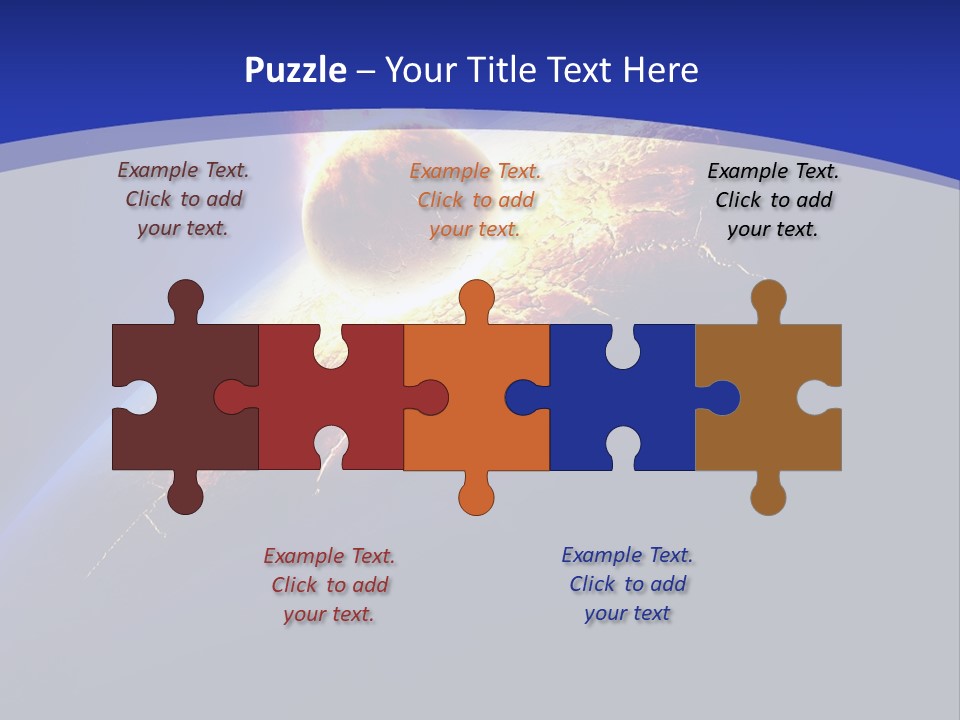 Puzzle – Your Title Text Here

Example Text. Click to add your text.

Example Text. Click to add your text.

Example Text. Click to add your text.

Example Text. Click to add your text.

Example Text. Click to add your text